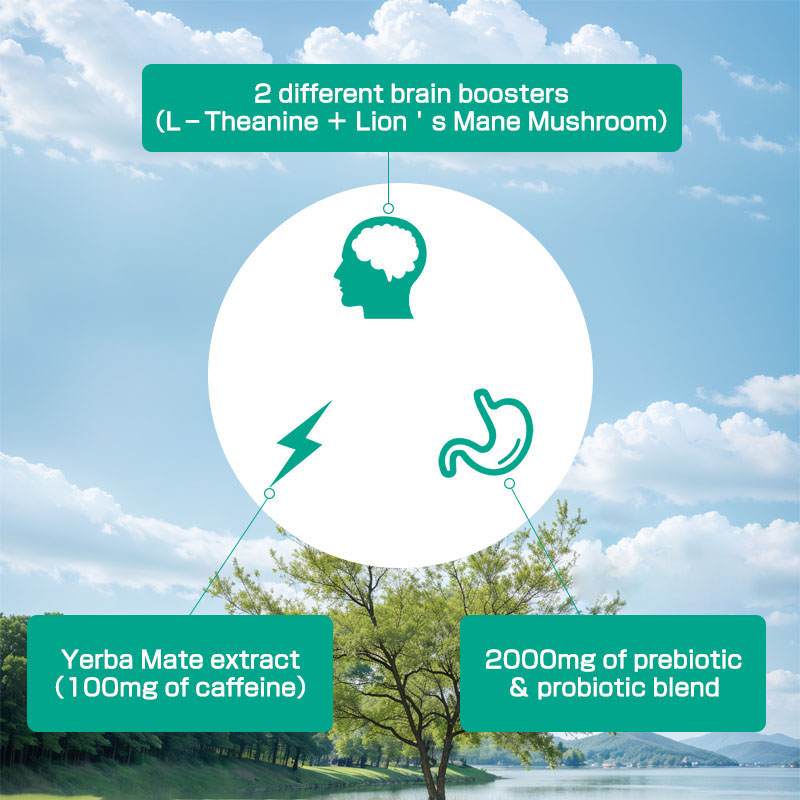 2 different brain boosters
(L－Theanine ＋ Lion ' s Mane Mushroom)

Yerba Mate extract
(100mg of caffeine)

2000mg of prebiotic
& probiotic blend